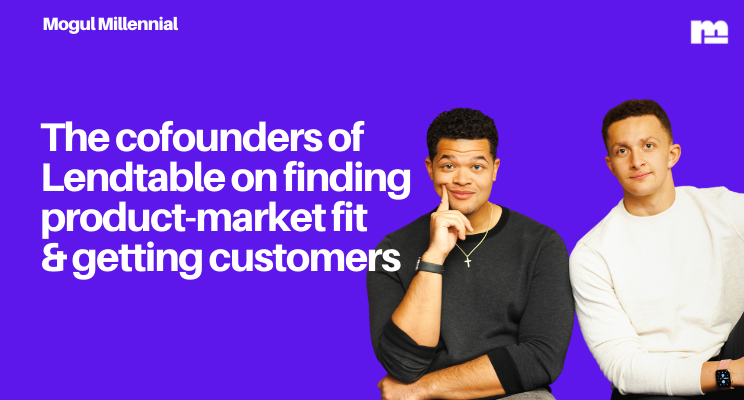 Mogul Millennial

The cofounders of Lendtable on finding product-market fit & getting customers